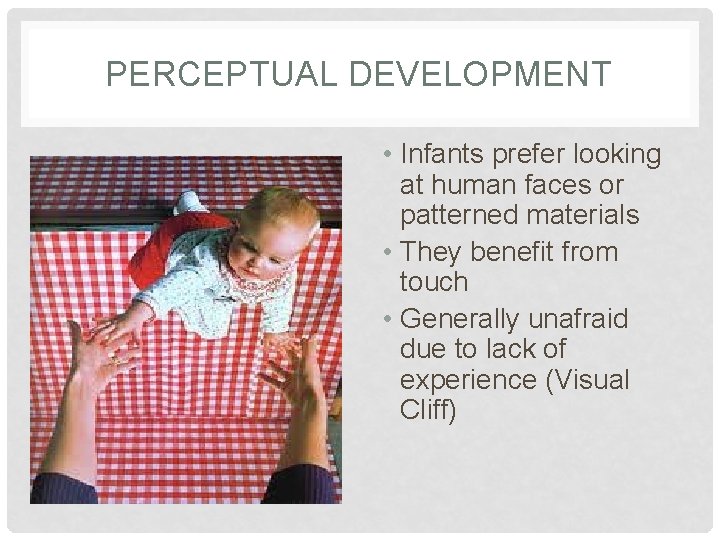 PERCEPTUAL DEVELOPMENT

• Infants prefer looking at human faces or patterned materials
• They benefit from touch
• Generally unafraid due to lack of experience (Visual Cliff)